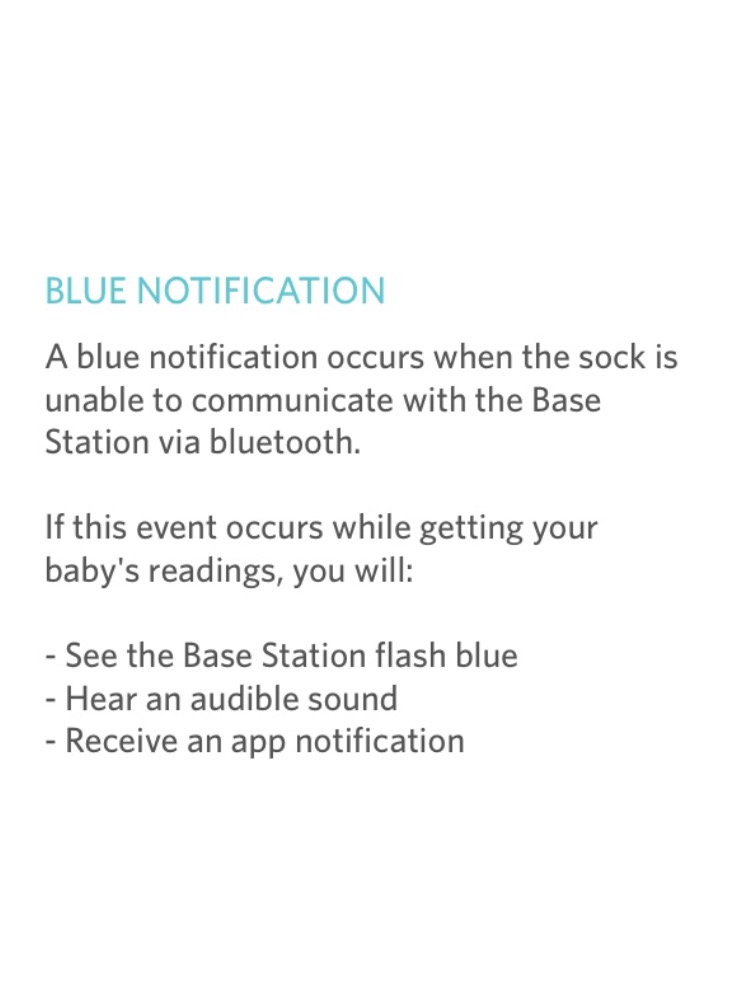 BLUE NOTIFICATION

A blue notification occurs when the sock is unable to communicate with the Base Station via bluetooth.

If this event occurs while getting your baby's readings, you will:

- See the Base Station flash blue
- Hear an audible sound
- Receive an app notification